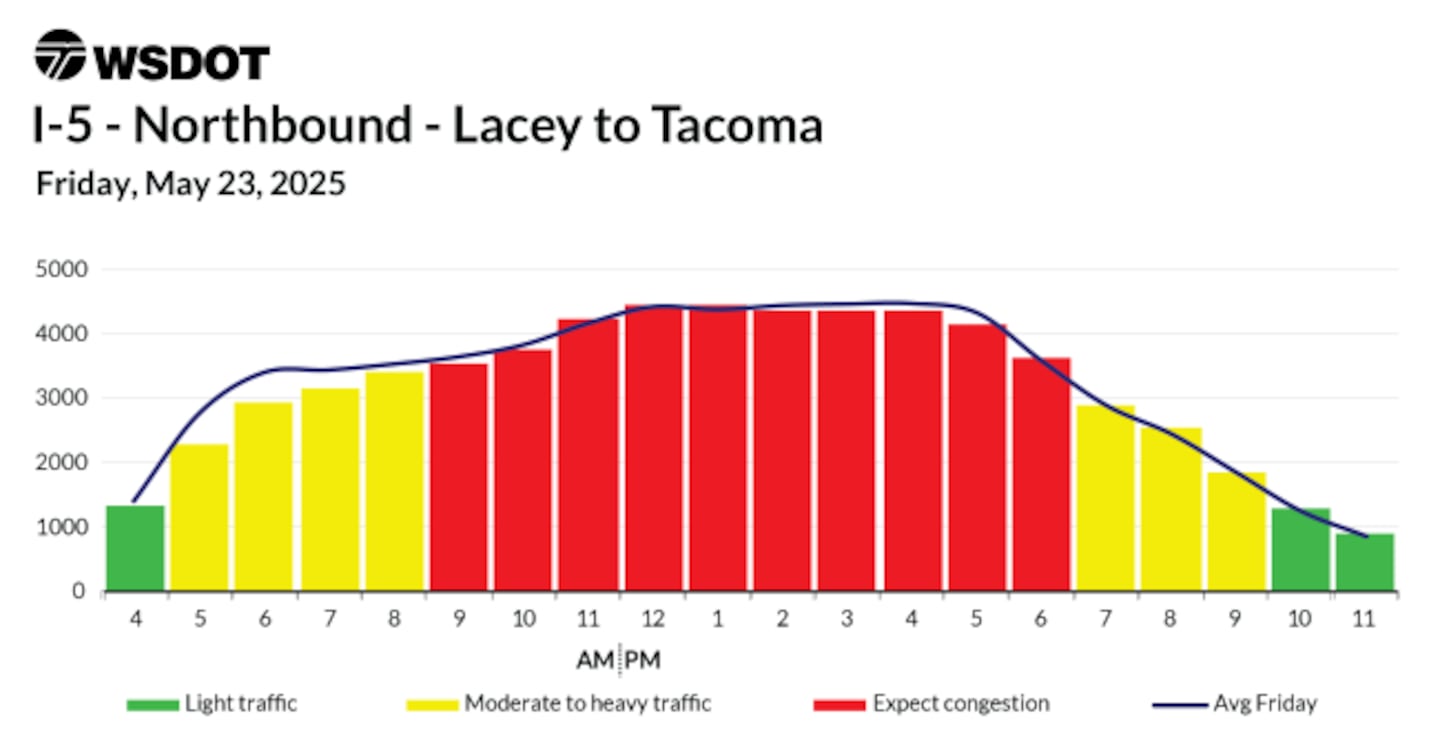 WSDOT
I-5 - Northbound - Lacey to Tacoma
Friday, May 23, 2025

5000
4000
3000
2000
1000
0

4 5 6 7 8 9 10 11 12 1 2 3 4 5 6 7 8 9 10 11
AM PM

Light traffic
Moderate to heavy traffic
Expect congestion
Avg Friday